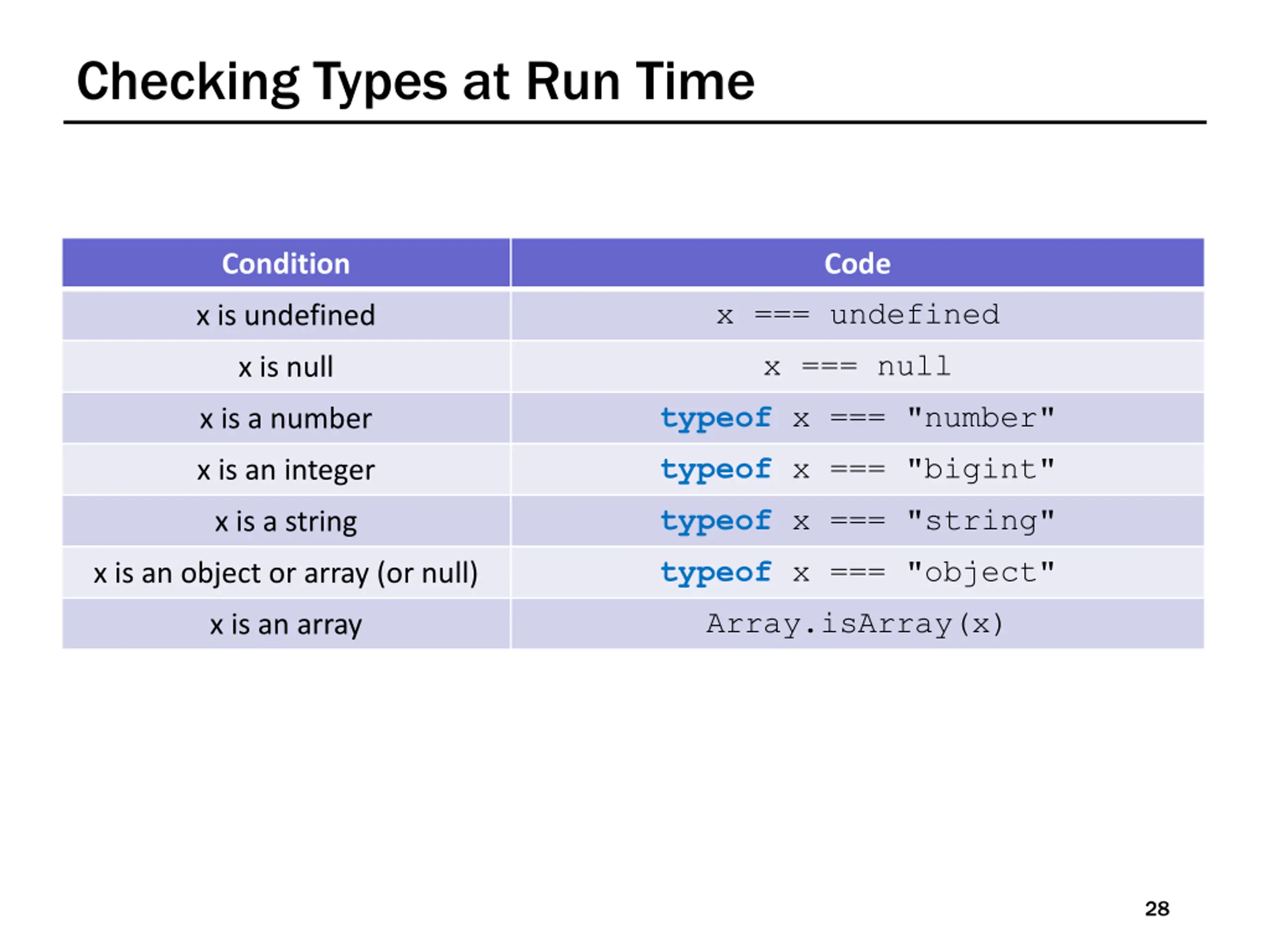 Checking Types at Run Time

| Condition | Code |
|---|---|
| x is undefined | x === undefined |
| x is null | x === null |
| x is a number | typeof x === "number" |
| x is an integer | typeof x === "bigint" |
| x is a string | typeof x === "string" |
| x is an object or array (or null) | typeof x === "object" |
| x is an array | Array.isArray(x) |

28